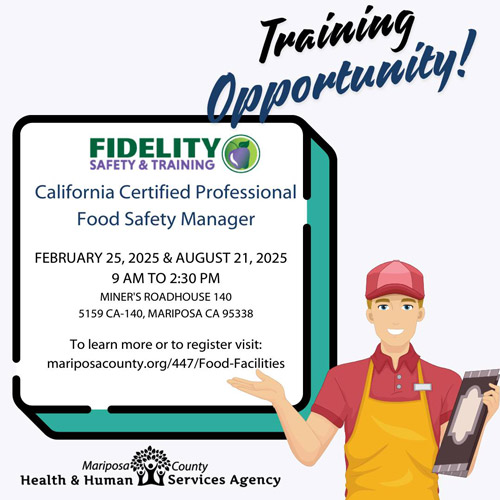 Training Opportunity!

FIDELITY
SAFETY & TRAINING

California Certified Professional Food Safety Manager

FEBRUARY 25, 2025 & AUGUST 21, 2025
9 AM TO 2:30 PM
MINER'S ROADHOUSE 140
5159 CA-140, MARIPOSA CA 95338

To learn more or to register visit:
mariposacounty.org/447/Food-Facilities

Mariposa County
Health & Human Services Agency